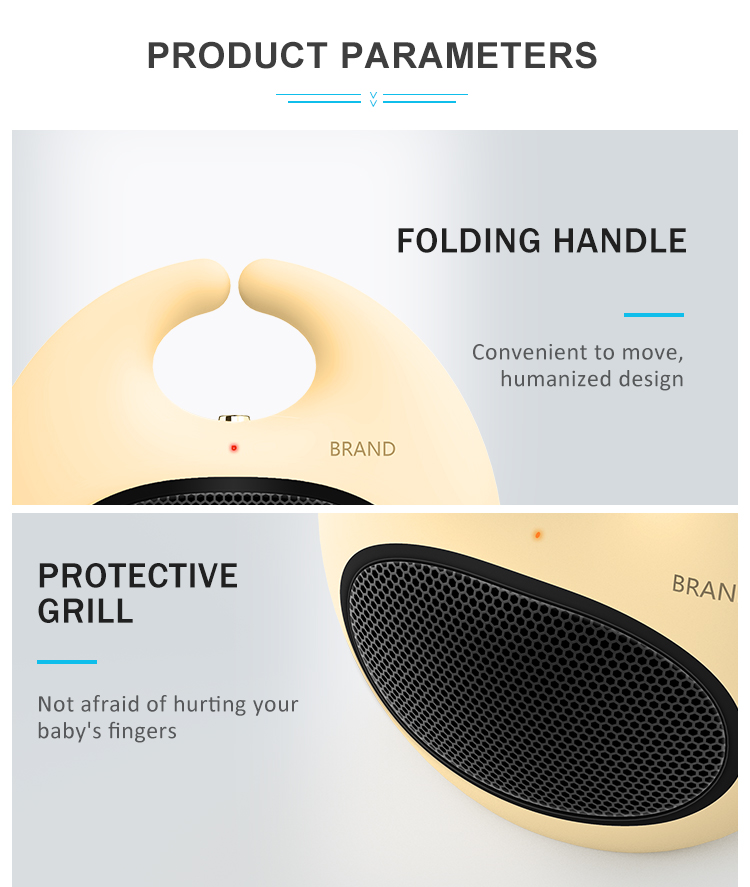 PRODUCT PARAMETERS

FOLDING HANDLE

Convenient to move, humanized design

BRAND

PROTECTIVE GRILL

Not afraid of hurting your baby's fingers

BRAN